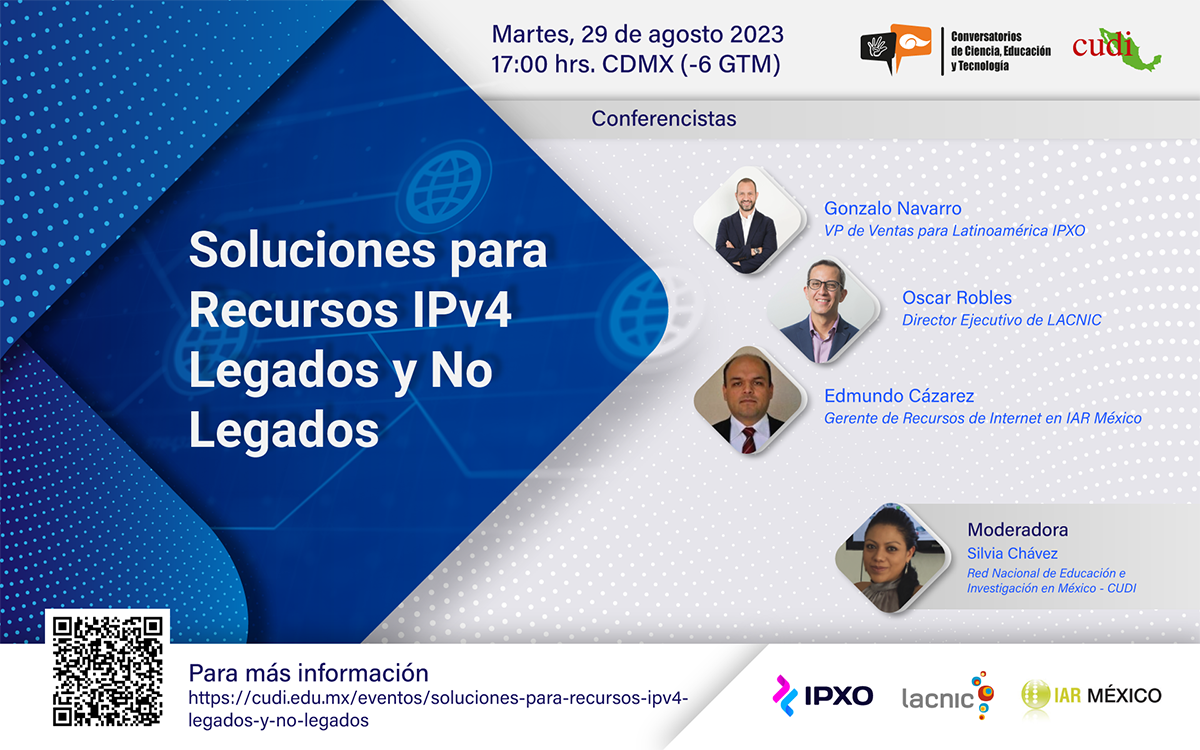 Martes, 29 de agosto 2023
17:00 hrs. CDMX (-6 GTM)

Conversatorios de Ciencia, Educación y Tecnología

cudi

Conferencistas

Soluciones para Recursos IPv4 Legados y No Legados

Gonzalo Navarro
VP de Ventas para Latinoamérica IPXO

Oscar Robles
Director Ejecutivo de LACNIC

Edmundo Cázarez
Gerente de Recursos de Internet en IAR México

Moderadora
Silvia Chávez
Red Nacional de Educación e Investigación en México - CUDI

Para más información
https://cudi.edu.mx/eventos/soluciones-para-recursos-ipv4-legados-y-no-legados

IPXO lacnic IAR MÉXICO